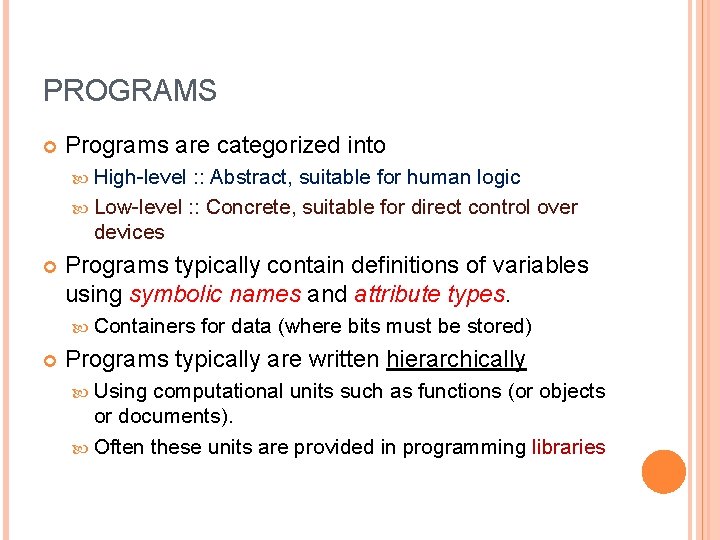 PROGRAMS

Programs are categorized into

High-level :: Abstract, suitable for human logic

Low-level :: Concrete, suitable for direct control over devices

Programs typically contain definitions of variables using symbolic names and attribute types.

Containers for data (where bits must be stored)

Programs typically are written hierarchically

Using computational units such as functions (or objects or documents).

Often these units are provided in programming libraries